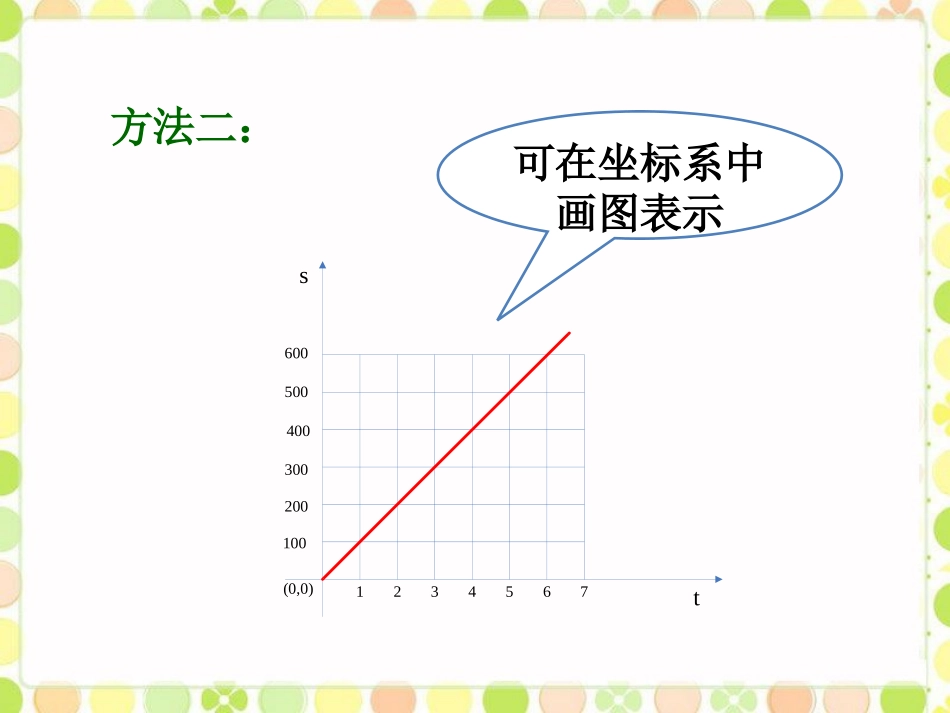 方法二：

可在坐标系中画图表示

s

600
500
400
300
200
100
(0,0)
1 2 3 4 5 6 7
t